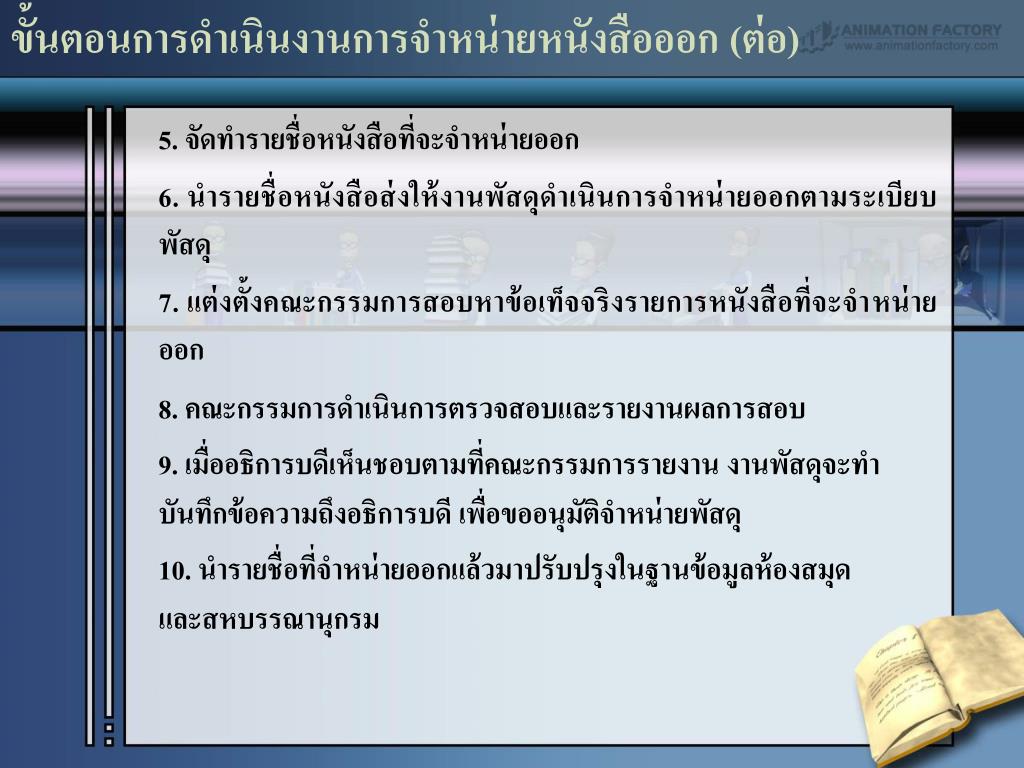 ขั้นตอนการดำเนินงานการจำหน่ายหนังสือออก (ต่อ)

ANIMATION FACTORY
www.animationfactory.com

5. จัดทำรายชื่อหนังสือที่จะจำหน่ายออก

6. นำรายชื่อหนังสือส่งให้งานพัสดุดำเนินการจำหน่ายออกตามระเบียบพัสดุ

7. แต่งตั้งคณะกรรมการสอบหาข้อเท็จจริงรายการหนังสือที่จะจำหน่ายออก

8. คณะกรรมการดำเนินการตรวจสอบและรายงานผลการสอบ

9. เมื่ออธิการบดีเห็นชอบตามที่คณะกรรมการรายงาน งานพัสดุจะทำบันทึกข้อความถึงอธิการบดี เพื่อขออนุมัติจำหน่ายพัสดุ

10. นำรายชื่อที่จำหน่ายออกแล้วมาปรับปรุงในฐานข้อมูลห้องสมุดและสหบรรณานุกรม